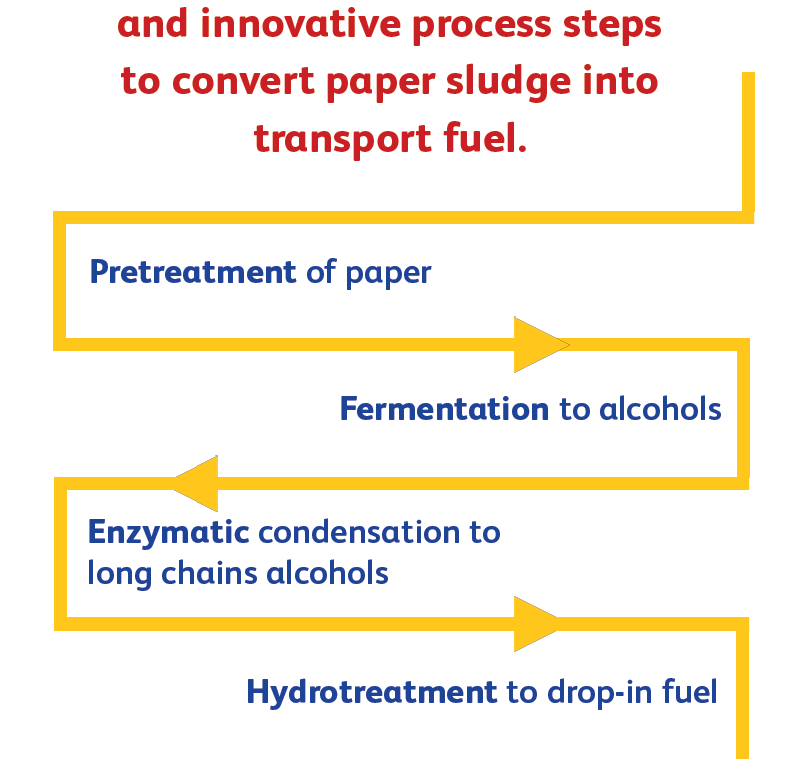 and innovative process steps to convert paper sludge into transport fuel.

Pretreatment of paper

Fermentation to alcohols

Enzymatic condensation to long chains alcohols

Hydrotreatment to drop-in fuel